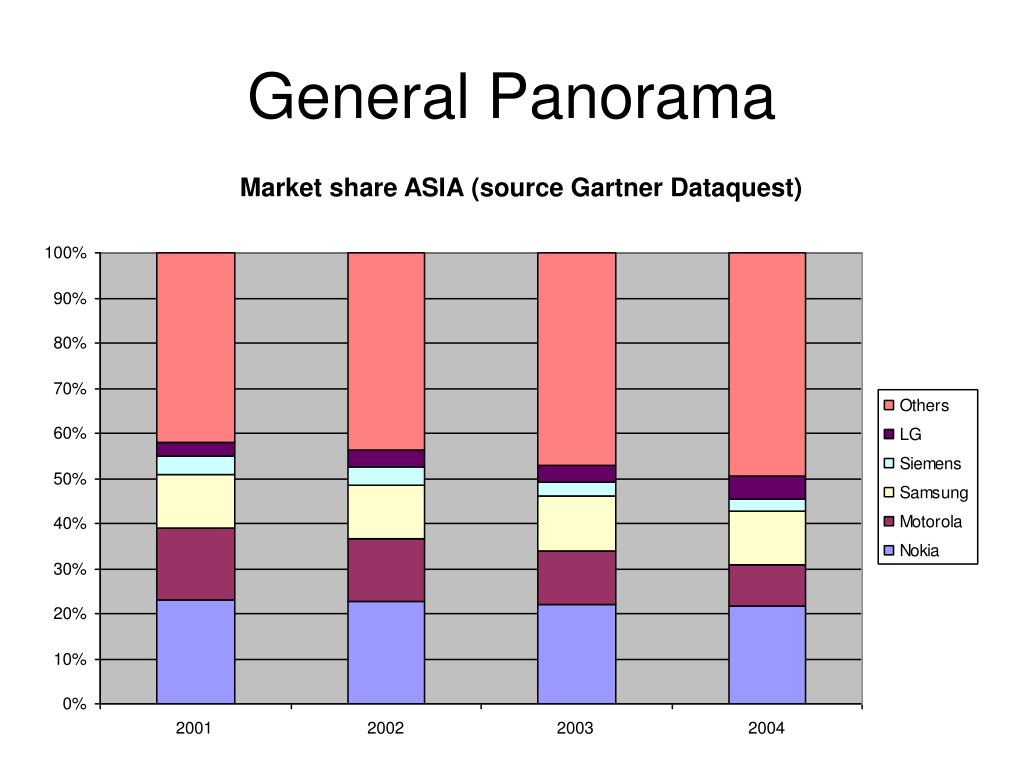 General Panorama

Market share ASIA (source Gartner Dataquest)

100%
90%
80%
70%
60%
50%
40%
30%
20%
10%
0%

2001
2002
2003
2004

Others
LG
Siemens
Samsung
Motorola
Nokia